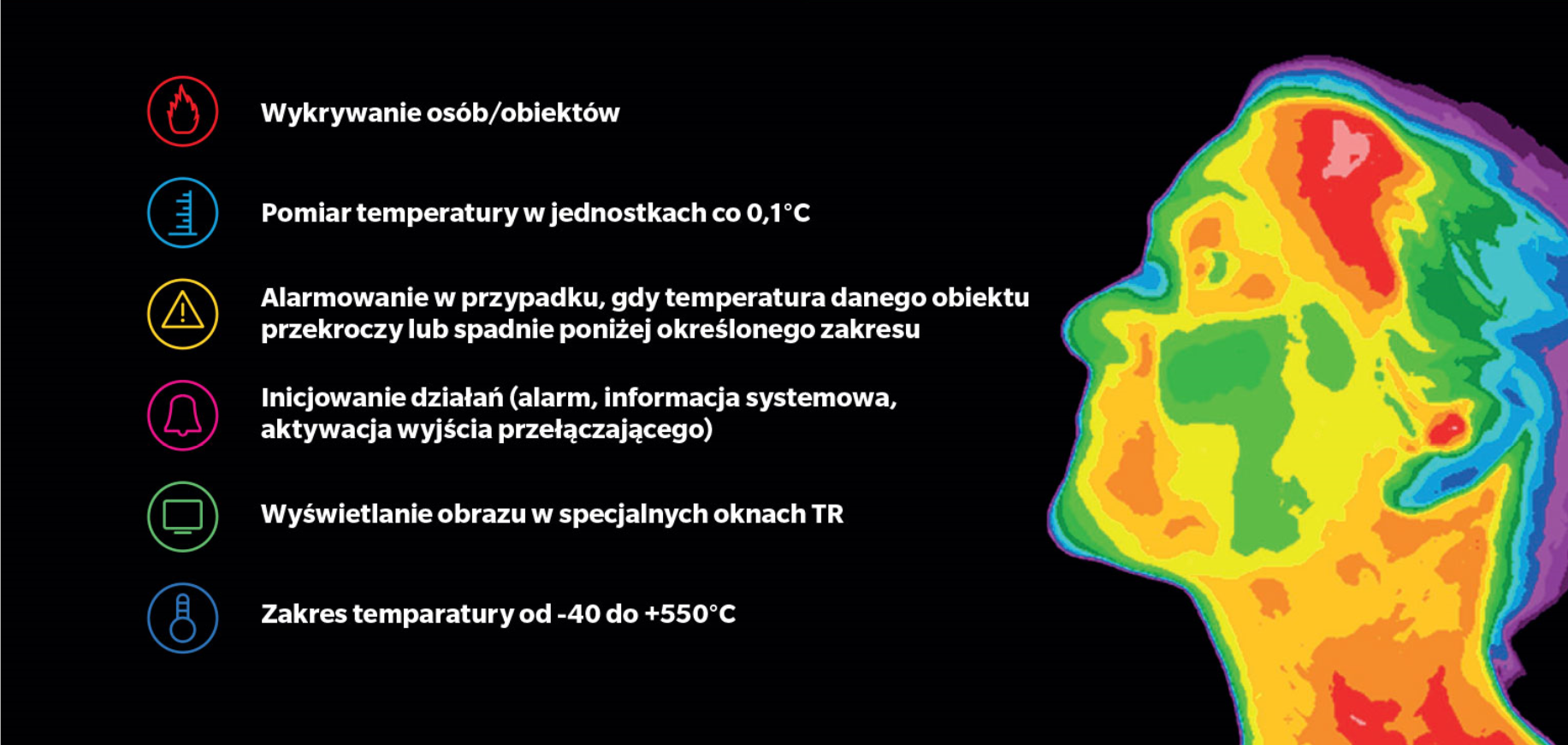 Wykrywanie osób/obiektów

Pomiar temperatury w jednostkach co 0,1°C

Alarmowanie w przypadku, gdy temperatura danego obiektu przekroczy lub spadnie poniżej określonego zakresu

Inicjowanie działań (alarm, informacja systemowa, aktywacja wyjścia przełączającego)

Wyświetlanie obrazu w specjalnych oknach TR

Zakres temparatury od -40 do +550°C